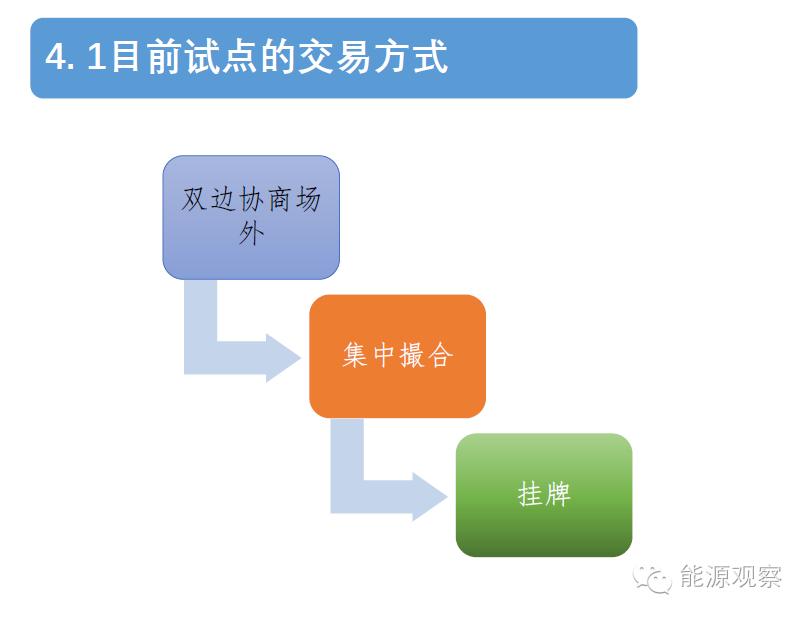 4. 1目前试点的交易方式

双边协商场外

集中撮合

挂牌

能源观察